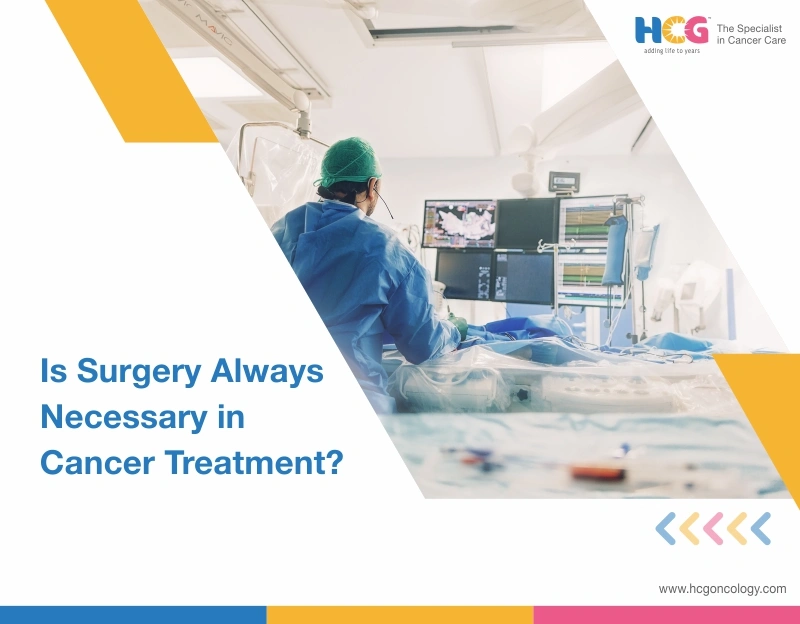 HCG
adding life to years
The Specialist in Cancer Care

Is Surgery Always Necessary in Cancer Treatment?

www.hcgoncology.com